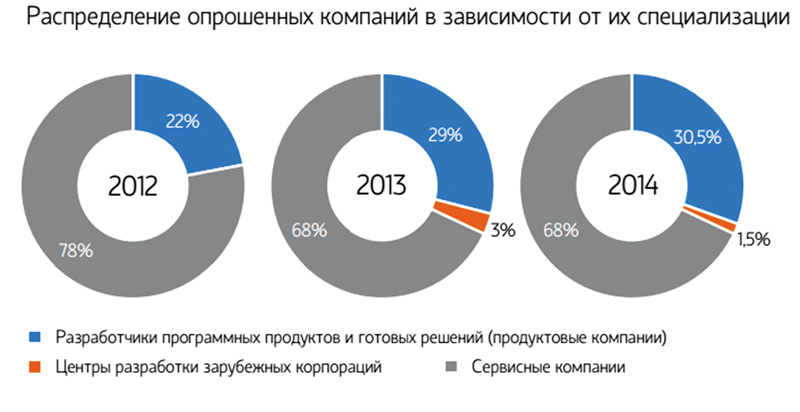 Распределение опрошенных компаний в зависимости от их специализации

22%
2012
78%

29%
2013
3%
68%

30,5%
2014
1,5%
68%

Разработчики программных продуктов и готовых решений (продуктовые компании)
Центры разработки зарубежных корпораций
Сервисные компании